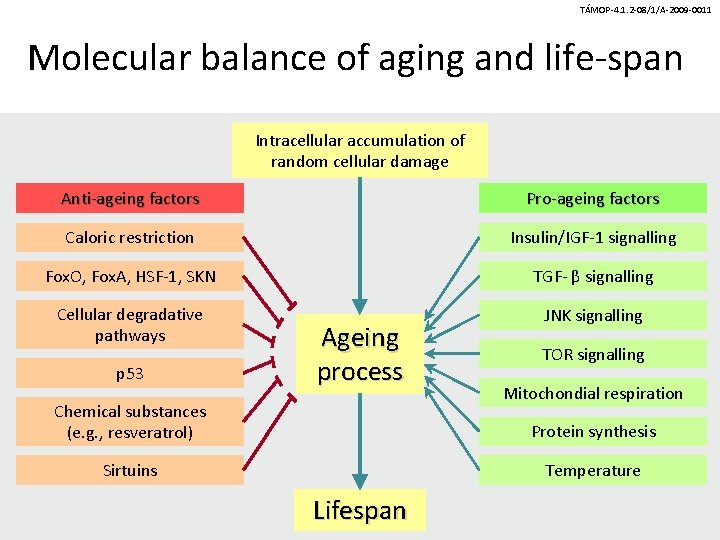 TÁMOP-4.1.2-08/1/A-2009-0011

Molecular balance of aging and life-span

Intracellular accumulation of random cellular damage

Anti-ageing factors

Caloric restriction

FoxO, FoxA, HSF-1, SKN

Cellular degradative pathways

p53

Chemical substances (e.g., resveratrol)

Sirtuins

Ageing process

Lifespan

Pro-ageing factors

Insulin/IGF-1 signalling

TGF- β signalling

JNK signalling

TOR signalling

Mitochondial respiration

Protein synthesis

Temperature